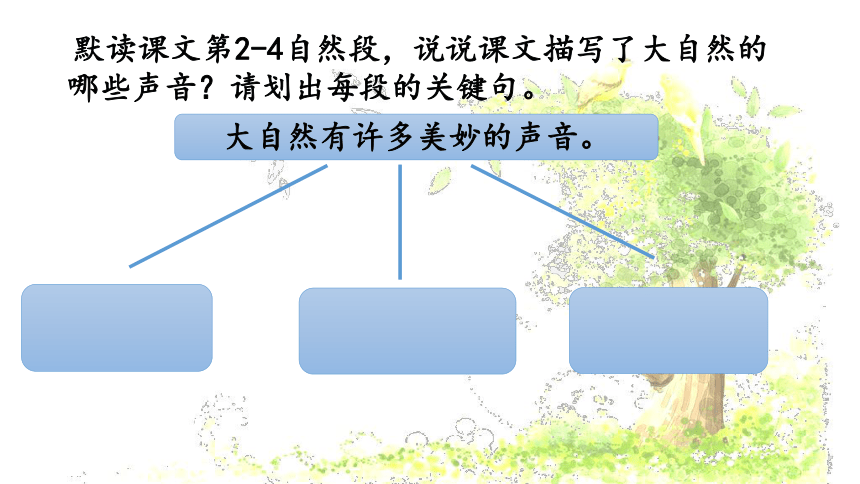 默读课文第2-4自然段，说说课文描写了大自然的哪些声音？请划出每段的关键句。

大自然有许多美妙的声音。